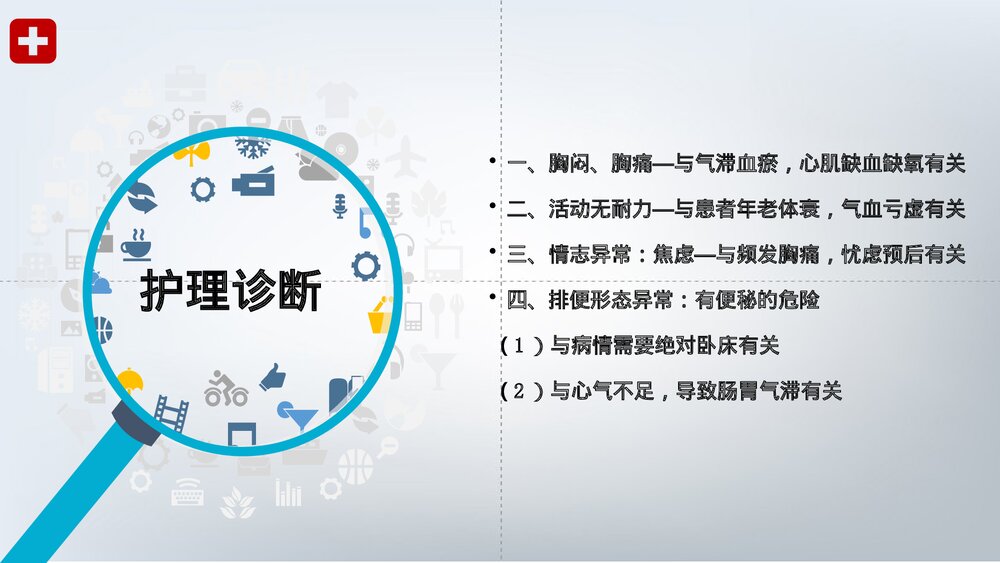 护理诊断

• 一、胸闷、胸痛—与气滞血瘀，心肌缺血缺氧有关

• 二、活动无耐力—与患者年老体衰，气血亏虚有关

• 三、情志异常：焦虑—与频发胸痛，忧虑预后有关

• 四、排便形态异常：有便秘的危险

（1）与病情需要绝对卧床有关

（2）与心气不足，导致肠胃气滞有关